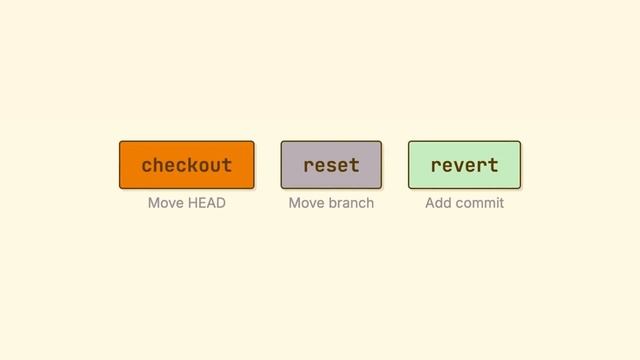 checkout
Move HEAD

reset
Move branch

revert
Add commit